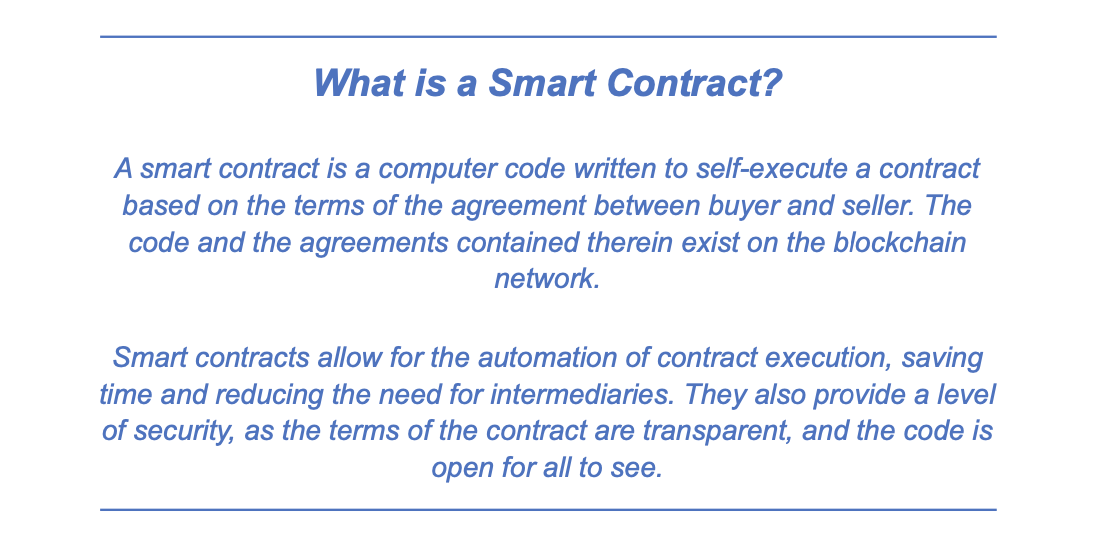 What is a Smart Contract?

A smart contract is a computer code written to self-execute a contract based on the terms of the agreement between buyer and seller. The code and the agreements contained therein exist on the blockchain network.

Smart contracts allow for the automation of contract execution, saving time and reducing the need for intermediaries. They also provide a level of security, as the terms of the contract are transparent, and the code is open for all to see.